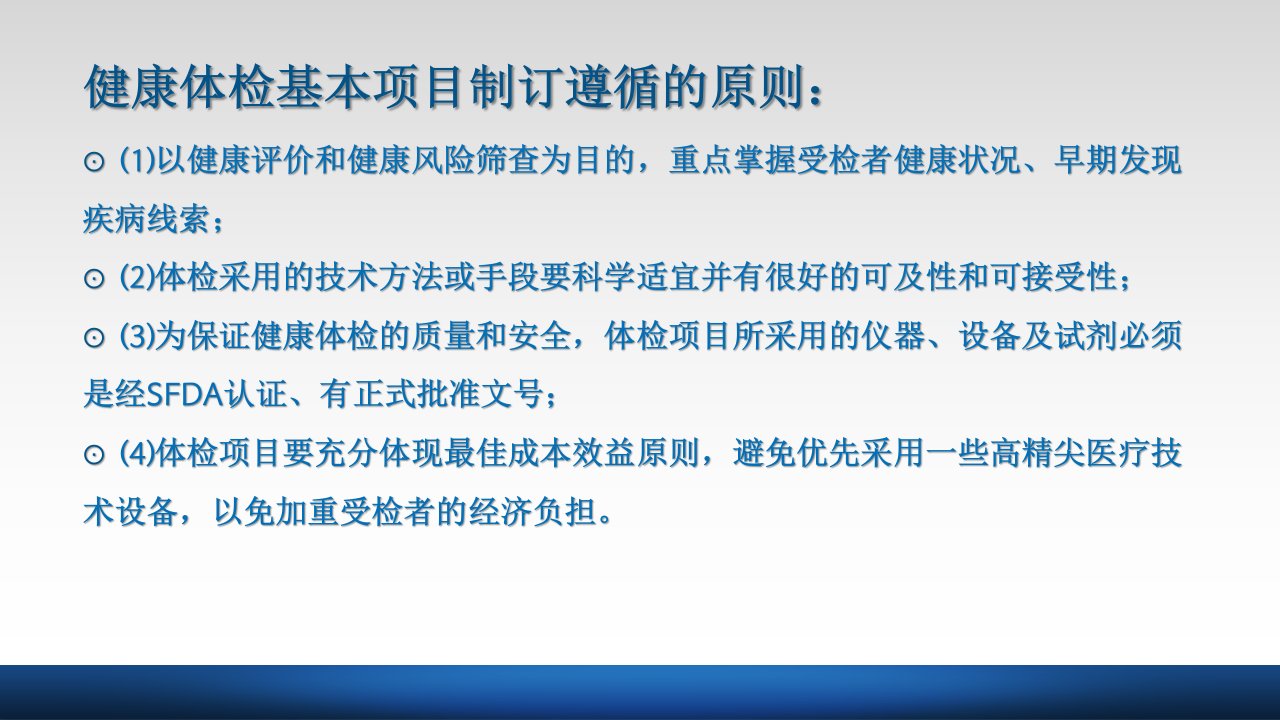 健康体检基本项目制订遵循的原则：

⊙ (1)以健康评价和健康风险筛查为目的，重点掌握受检者健康状况、早期发现疾病线索；

⊙ (2)体检采用的技术方法或手段要科学适宜并有很好的可及性和可接受性；

⊙ (3)为保证健康体检的质量和安全，体检项目所采用的仪器、设备及试剂必须是经SFDA认证、有正式批准文号；

⊙ (4)体检项目要充分体现最佳成本效益原则，避免优先采用一些高精尖医疗技术设备，以免加重受检者的经济负担。